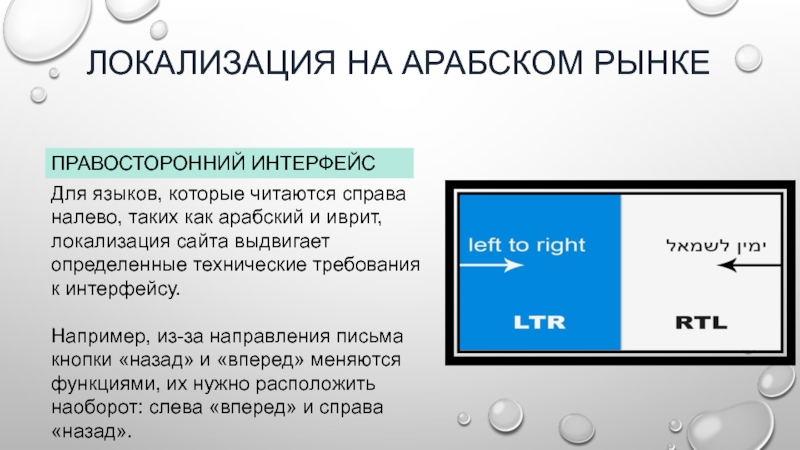 ЛОКАЛИЗАЦИЯ НА АРАБСКОМ РЫНКЕ

ПРАВОСТОРОННИЙ ИНТЕРФЕЙС

Для языков, которые читаются справа налево, таких как арабский и иврит, локализация сайта выдвигает определенные технические требования к интерфейсу.

Например, из-за направления письма кнопки «назад» и «вперед» меняются функциями, их нужно расположить наоборот: слева «вперед» и справа «назад».

left to right

LTR

ימין לשמאל

RTL